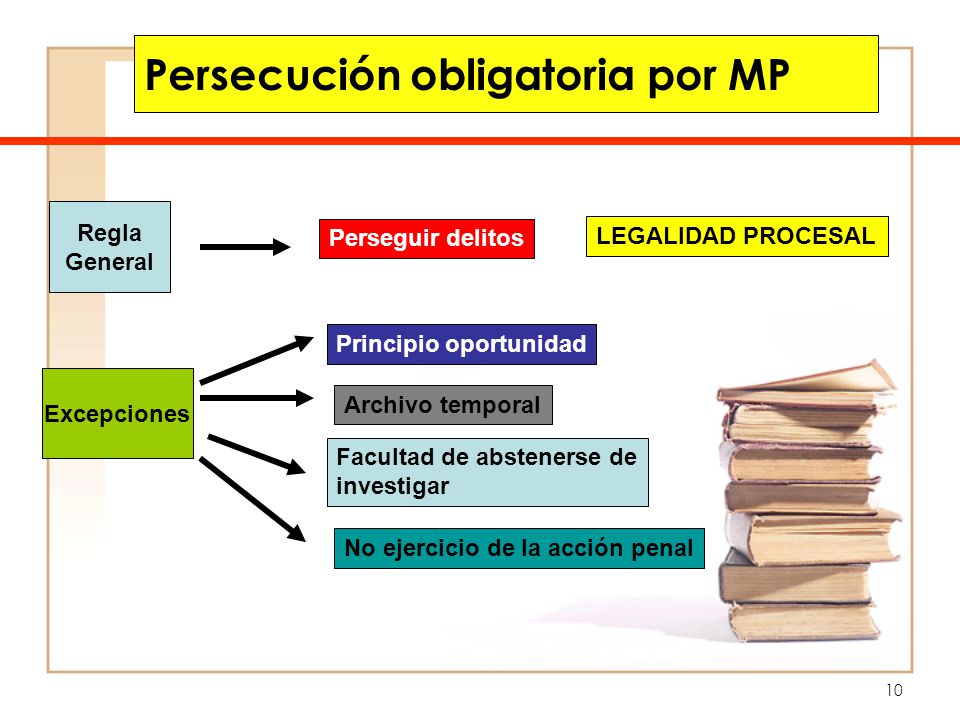 Persecución obligatoria por MP

Regla General

Perseguir delitos

LEGALIDAD PROCESAL

Excepciones

Principio oportunidad

Archivo temporal

Facultad de abstenerse de investigar

No ejercicio de la acción penal

10